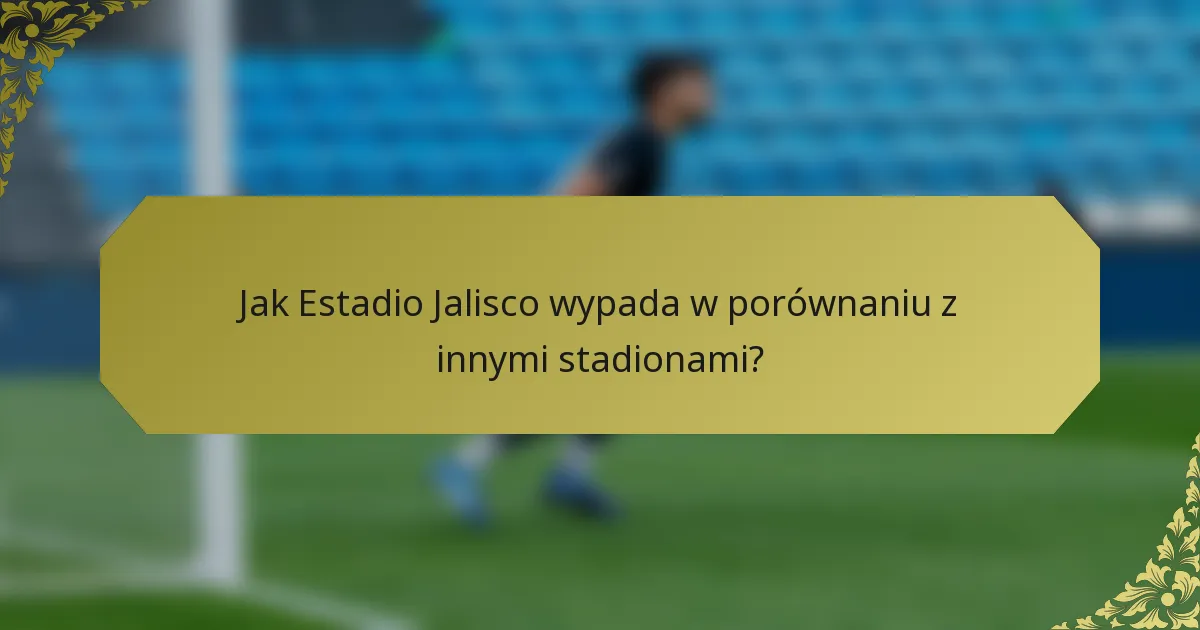 Jak Estadio Jalisco wypada w porównaniu z innymi stadionami?